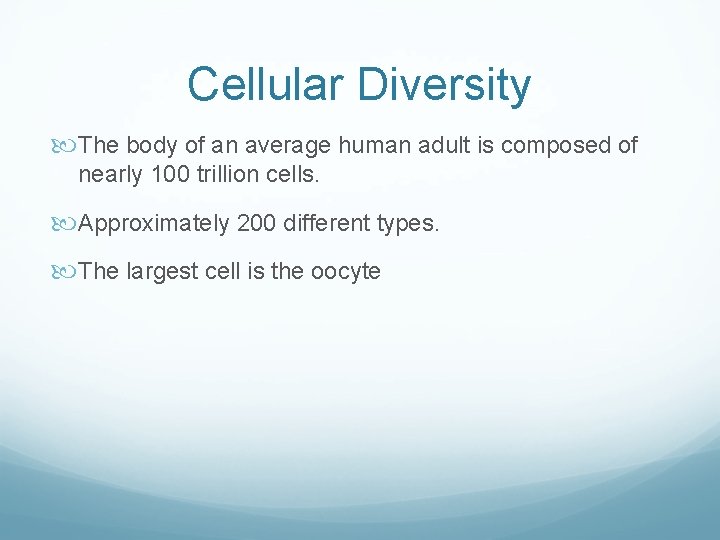 Cellular Diversity

The body of an average human adult is composed of nearly 100 trillion cells.

Approximately 200 different types.

The largest cell is the oocyte